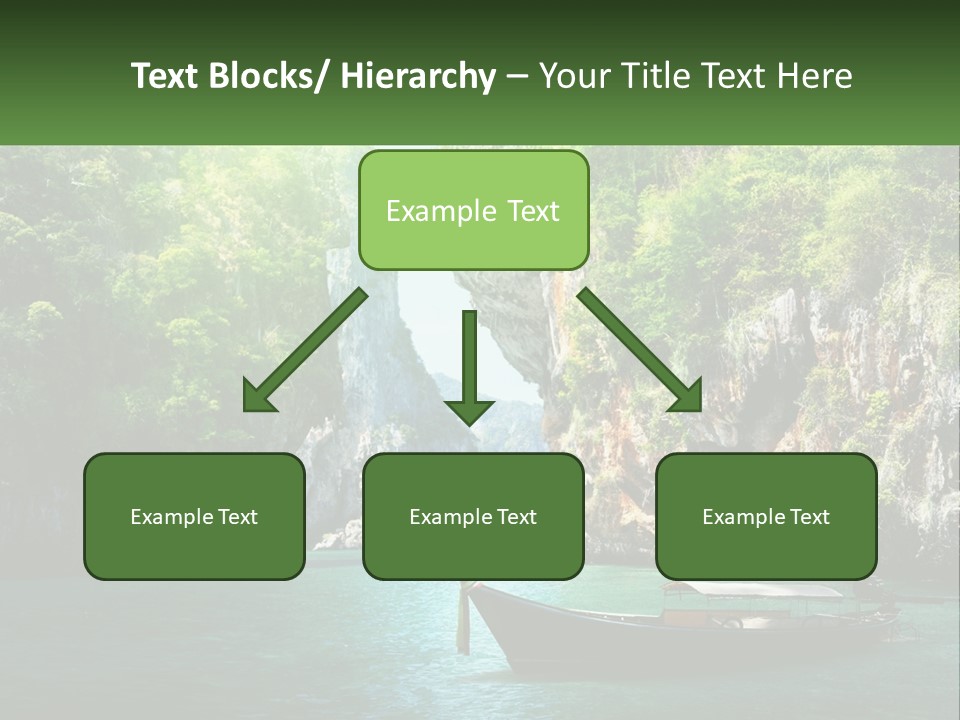 Text Blocks/ Hierarchy – Your Title Text Here

Example Text

Example Text

Example Text

Example Text